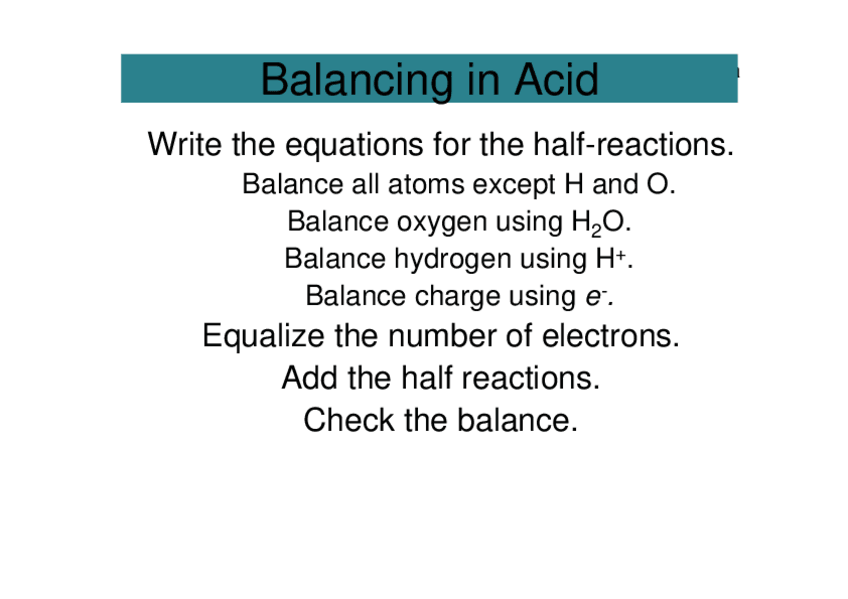 Balancing in Acid

Write the equations for the half-reactions.

Balance all atoms except H and O.

Balance oxygen using $H_2O$.

Balance hydrogen using $H^+$.

Balance charge using $e^-$.

Equalize the number of electrons.

Add the half reactions.

Check the balance.